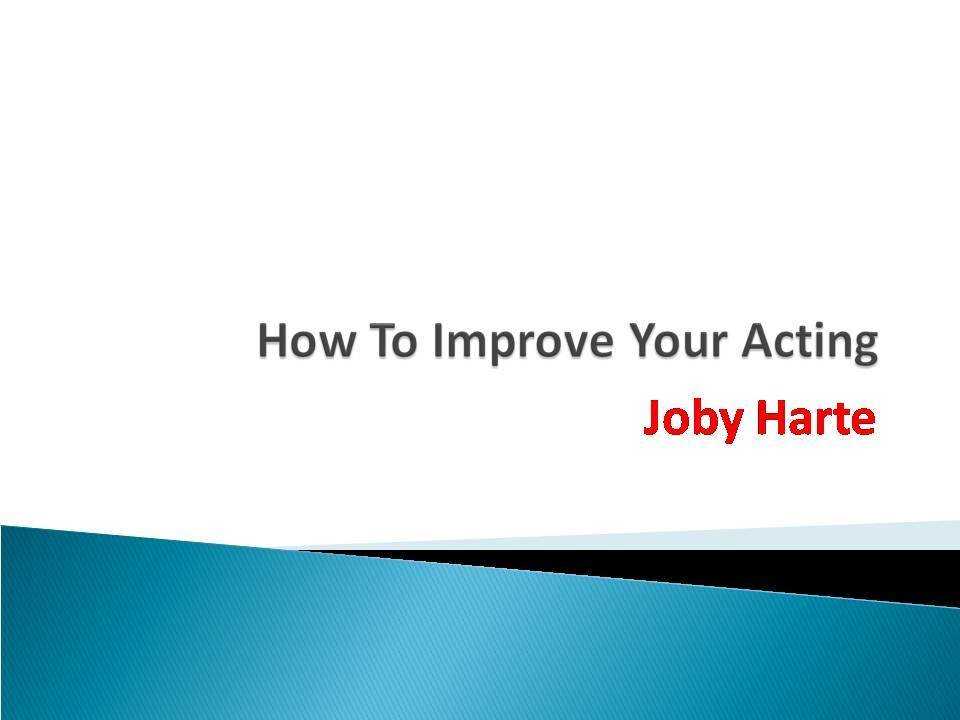 How To Improve Your Acting

Joby Harte